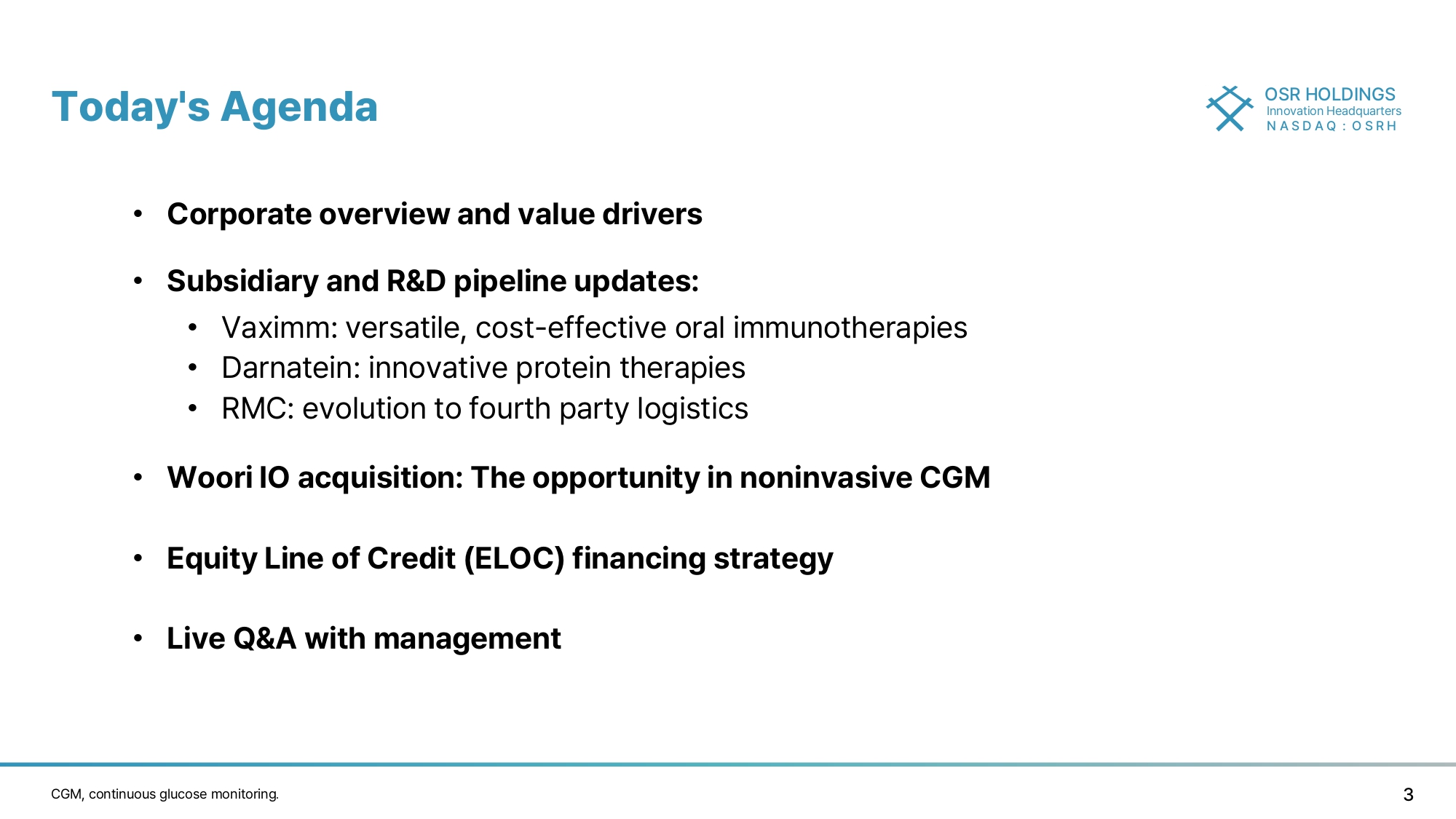 Today's Agenda

OSR HOLDINGS
Innovation Headquarters
NASDAQ : OSRH

• Corporate overview and value drivers

• Subsidiary and R&D pipeline updates:
  • Vaximm: versatile, cost-effective oral immunotherapies
  • Darnatein: innovative protein therapies
  • RMC: evolution to fourth party logistics

• Woori IO acquisition: The opportunity in noninvasive CGM

• Equity Line of Credit (ELOC) financing strategy

• Live Q&A with management

CGM, continuous glucose monitoring.

3